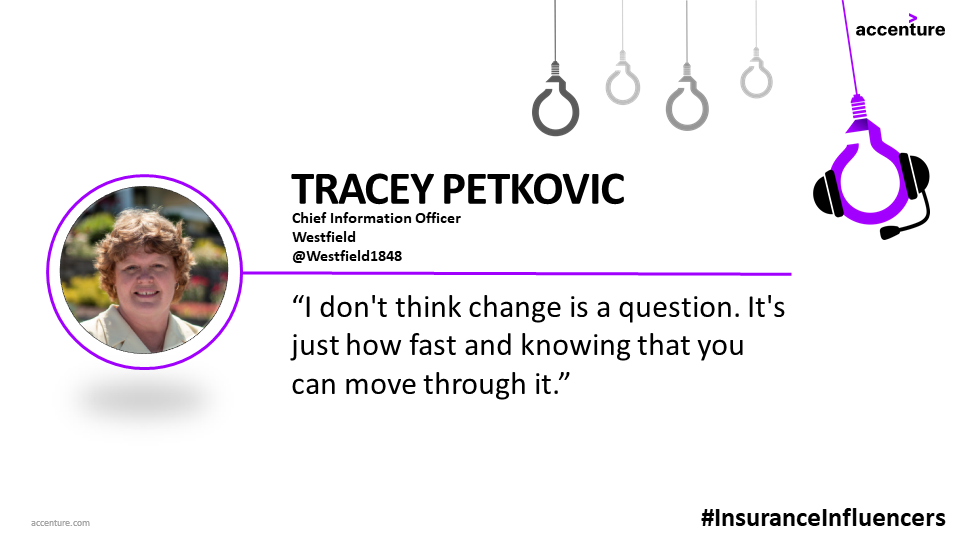 accenture

TRACEY PETKOVIC
Chief Information Officer
Westfield
@Westfield1848

“I don't think change is a question. It's just how fast and knowing that you can move through it.”

accenture.com

#InsuranceInfluencers